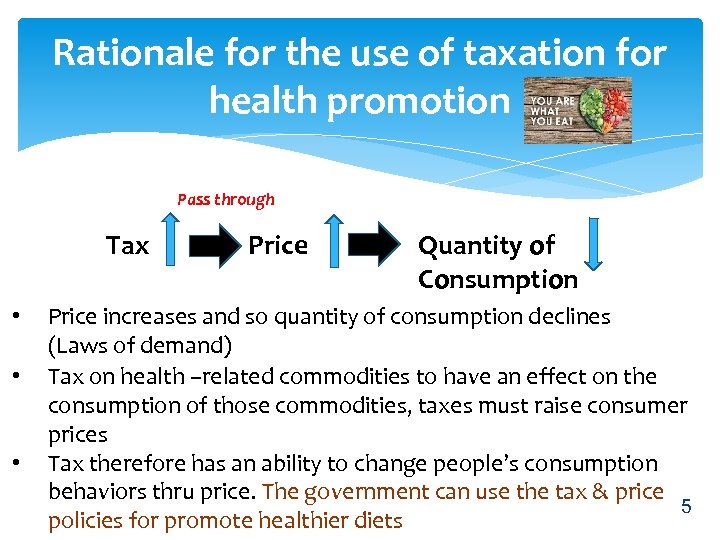 Rationale for the use of taxation for health promotion

YOU ARE WHAT YOU EAT

Pass through

Tax Price Quantity of Consumption

• Price increases and so quantity of consumption declines (Laws of demand)
• Tax on health –related commodities to have an effect on the consumption of those commodities, taxes must raise consumer prices
• Tax therefore has an ability to change people's consumption behaviors thru price. The government can use the tax & price policies for promote healthier diets

5